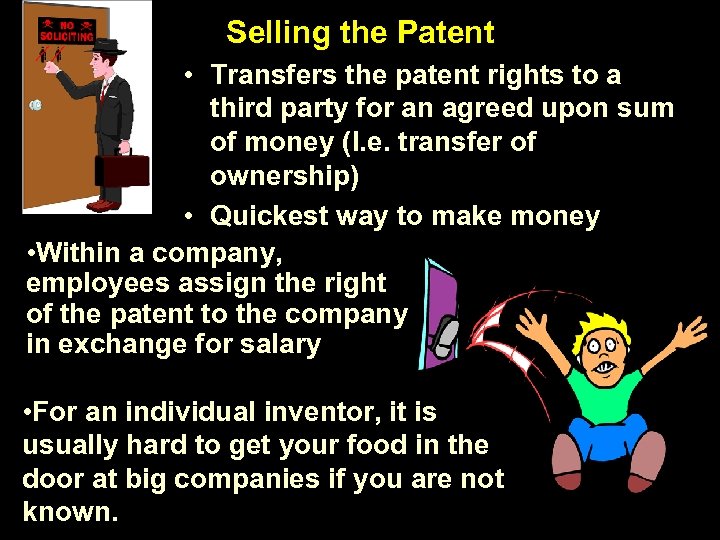 NO SOLICITING

Selling the Patent

• Transfers the patent rights to a third party for an agreed upon sum of money (I.e. transfer of ownership)

• Quickest way to make money

•Within a company, employees assign the right of the patent to the company in exchange for salary

•For an individual inventor, it is usually hard to get your food in the door at big companies if you are not known.